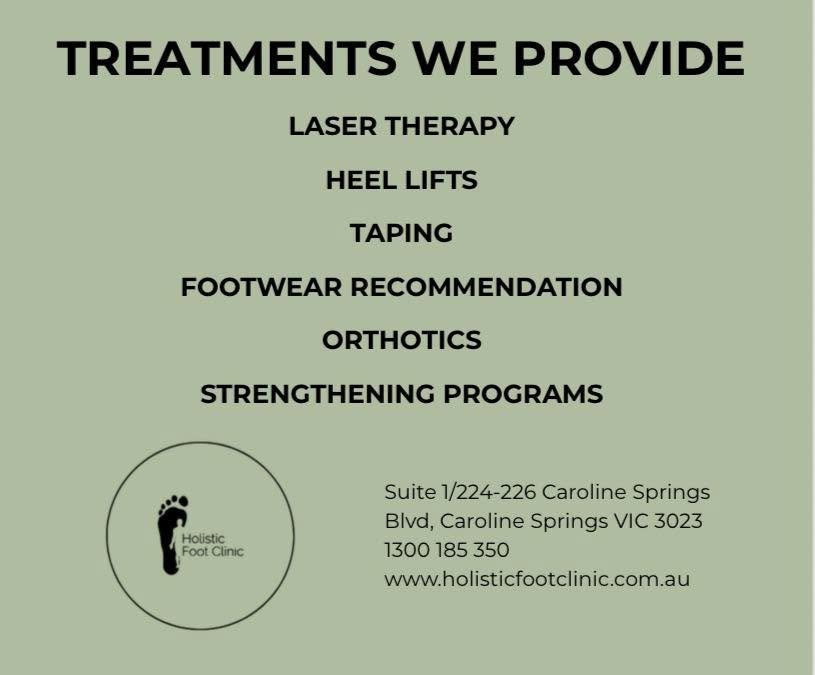 TREATMENTS WE PROVIDE

LASER THERAPY

HEEL LIFTS

TAPING

FOOTWEAR RECOMMENDATION

ORTHOTICS

STRENGTHENING PROGRAMS

Holistic Foot Clinic

Suite 1/224-226 Caroline Springs Blvd, Caroline Springs VIC 3023
1300 185 350
www.holisticfootclinic.com.au